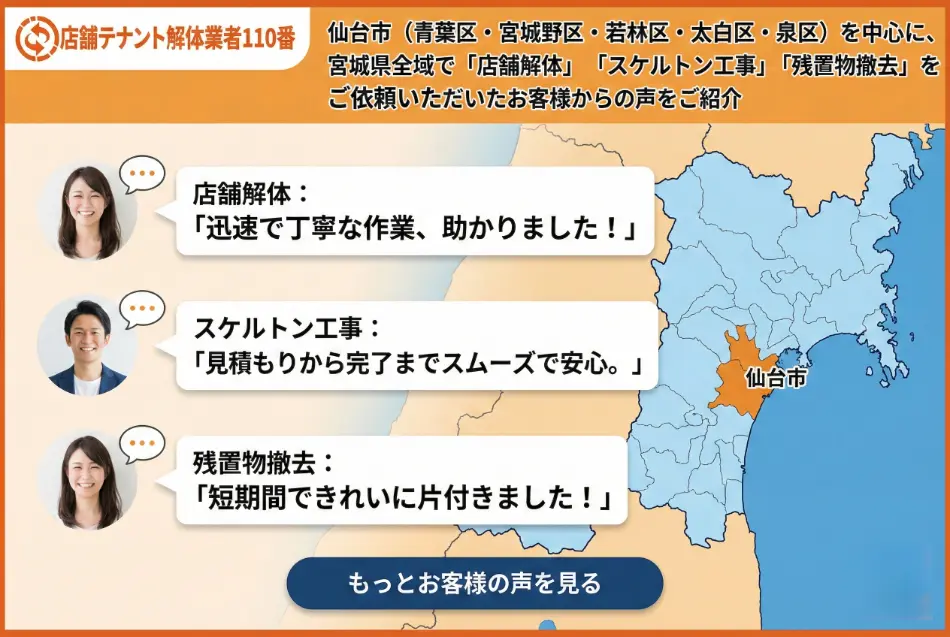 店舗テナント解体業者110番

仙台市（青葉区・宮城野区・若林区・太白区・泉区）を中心に、宮城県全域で「店舗解体」「スケルトン工事」「残置物撤去」をご依頼いただいたお客様からの声をご紹介

店舗解体：
「迅速で丁寧な作業、助かりました！」

スケルトン工事：
「見積もりから完了までスムーズで安心。」

残置物撤去：
「短期間できれいに片付きました！」

仙台市

もっとお客様の声を見る